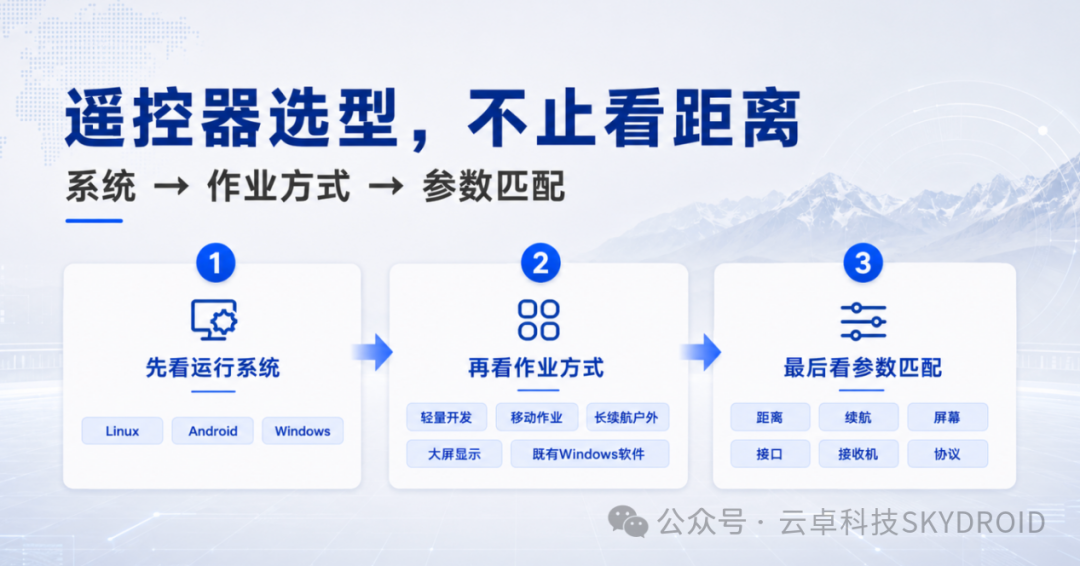 遥控器选型，不止看距离

系统 → 作业方式 → 参数匹配

1
先看运行系统
Linux
Android
Windows

2
再看作业方式
轻量开发
移动作业
长续航户外
大屏显示
既有Windows软件

3
最后看参数匹配
距离
续航
屏幕
接口
接收机
协议

公众号 · 云卓科技SKYDROID